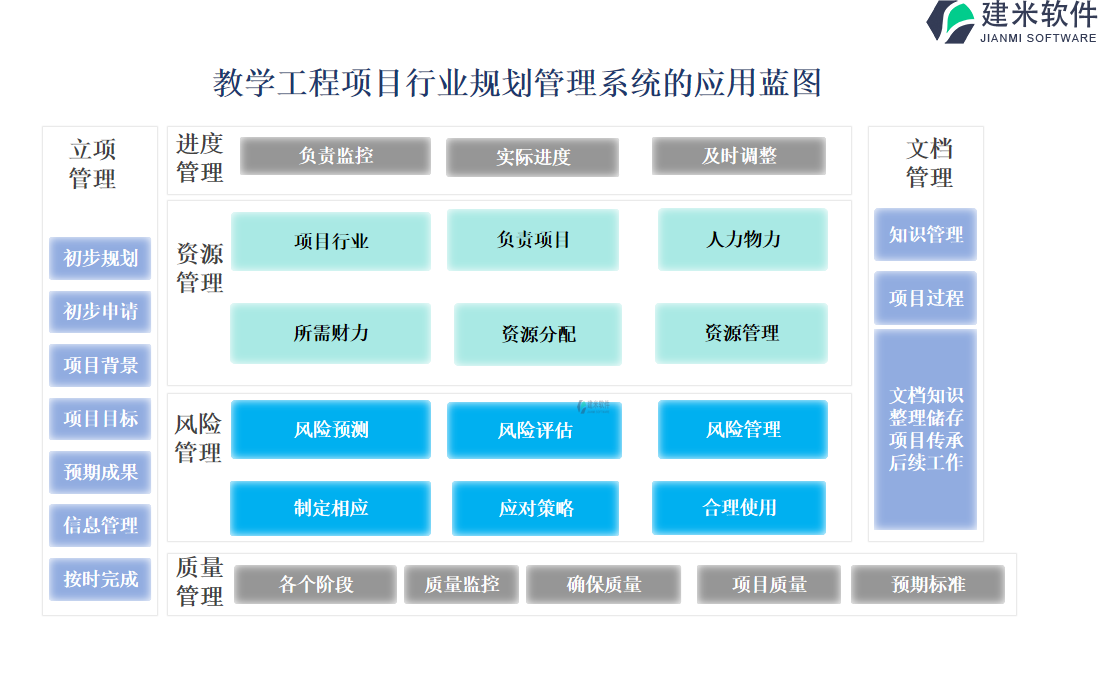 建米软件
JIANMI SOFTWARE

教学工程项目行业规划管理系统的应用蓝图

立项管理

初步规划

初步申请

项目背景

项目目标

预期成果

信息管理

按时完成

进度管理

负责监控

实际进度

及时调整

资源管理

项目行业

负责项目

人力物力

所需财力

资源分配

资源管理

风险管理

风险预测

风险评估

风险管理

制定相应

应对策略

合理使用

质量管理

各个阶段

质量监控

确保质量

项目质量

预期标准

文档管理

知识管理

项目过程

文档知识整理储存项目传承后续工作